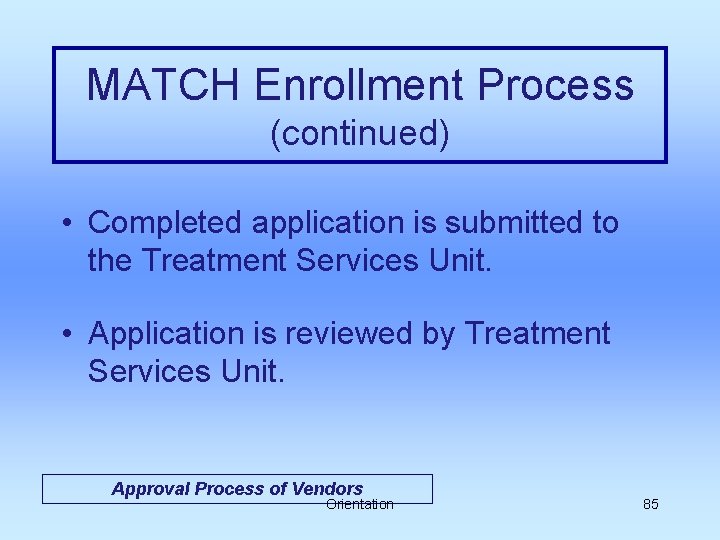 MATCH Enrollment Process
(continued)

• Completed application is submitted to the Treatment Services Unit.

• Application is reviewed by Treatment Services Unit.

Approval Process of Vendors

Orientation

85